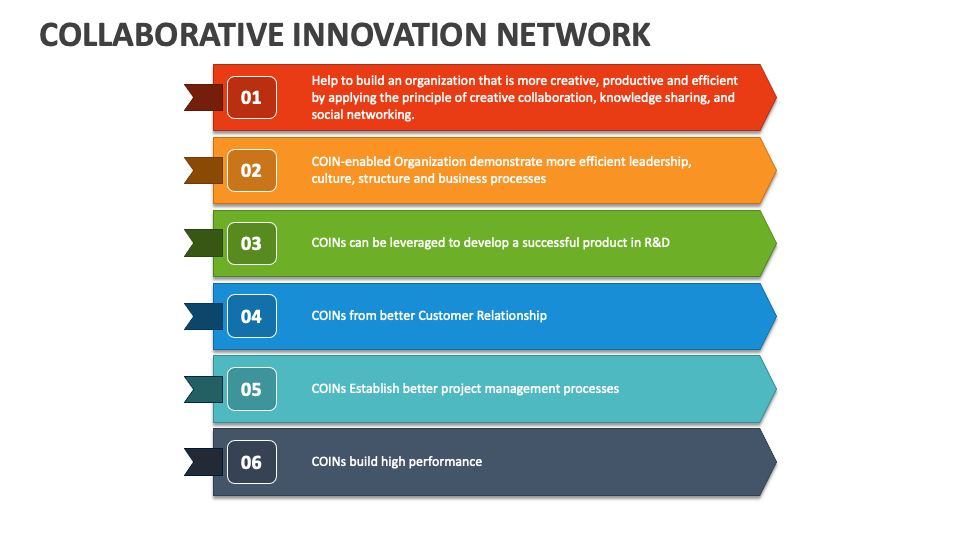 COLLABORATIVE INNOVATION NETWORK

01

Help to build an organization that is more creative, productive and efficient by applying the principle of creative collaboration, knowledge sharing, and social networking.

02

COIN-enabled Organization demonstrate more efficient leadership, culture, structure and business processes

03

COINs can be leveraged to develop a successful product in R&D

04

COINs from better Customer Relationship

05

COINs Establish better project management processes

06

COINs build high performance